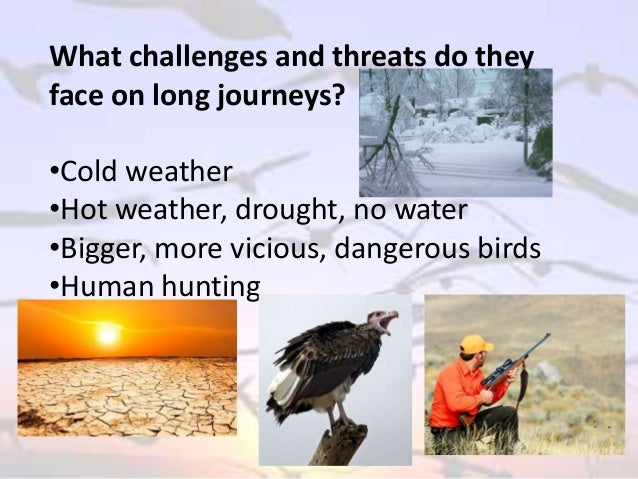 What challenges and threats do they face on long journeys?

•Cold weather
•Hot weather, drought, no water
•Bigger, more vicious, dangerous birds
•Human hunting